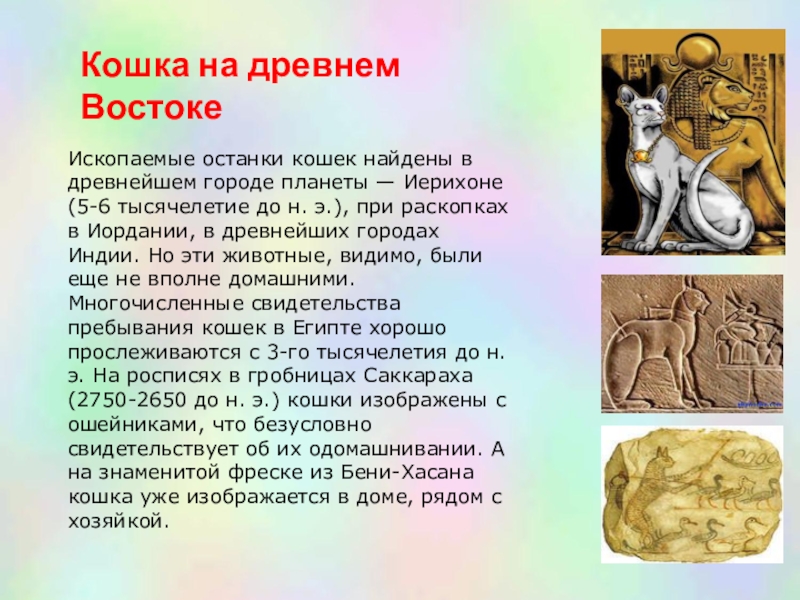 Кошка на древнем Востоке

Ископаемые останки кошек найдены в древнейшем городе планеты — Иерихоне (5-6 тысячелетие до н. э.), при раскопках в Иордании, в древнейших городах Индии. Но эти животные, видимо, были еще не вполне домашними. Многочисленные свидетельства пребывания кошек в Египте хорошо прослеживаются с 3-го тысячелетия до н. э. На росписях в гробницах Саккараха (2750-2650 до н. э.) кошки изображены с ошейниками, что безусловно свидетельствует об их одомашнивании. А на знаменитой фреске из Бени-Хасана кошка уже изображается в доме, рядом с хозяйкой.